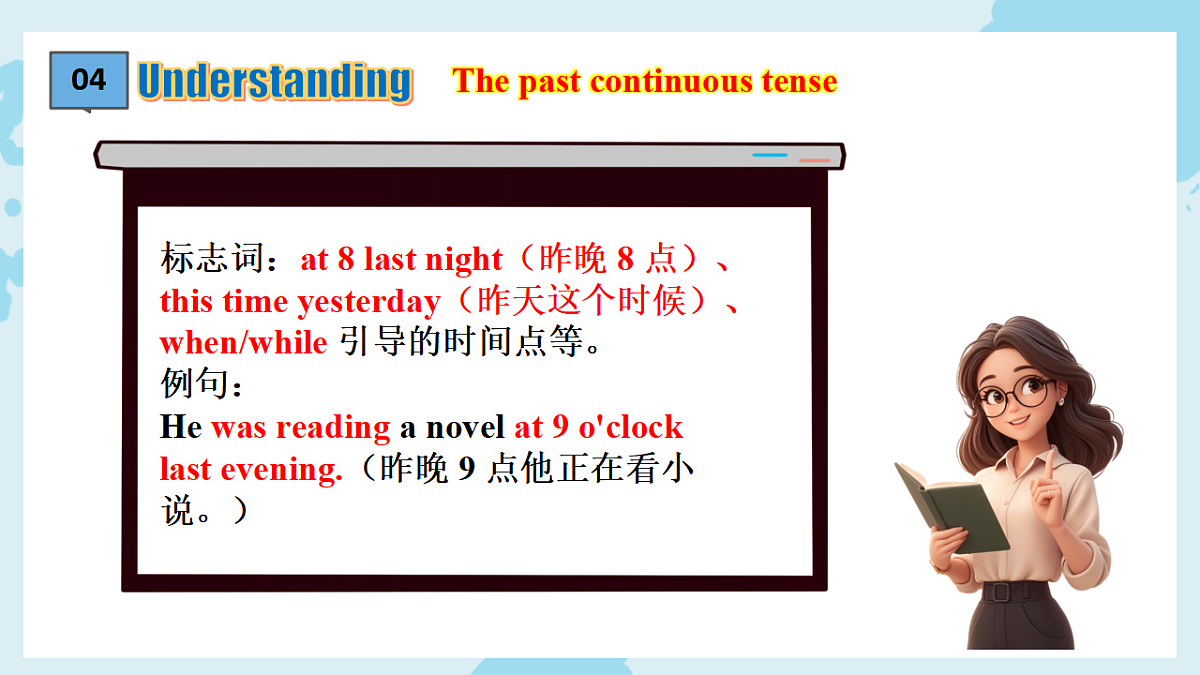 04 Understanding The past continuous tense

标志词：at 8 last night（昨晚 8 点）、this time yesterday（昨天这个时候）、when/while 引导的时间点等。
例句：
He was reading a novel at 9 o'clock last evening.（昨晚 9 点他正在看小说。）